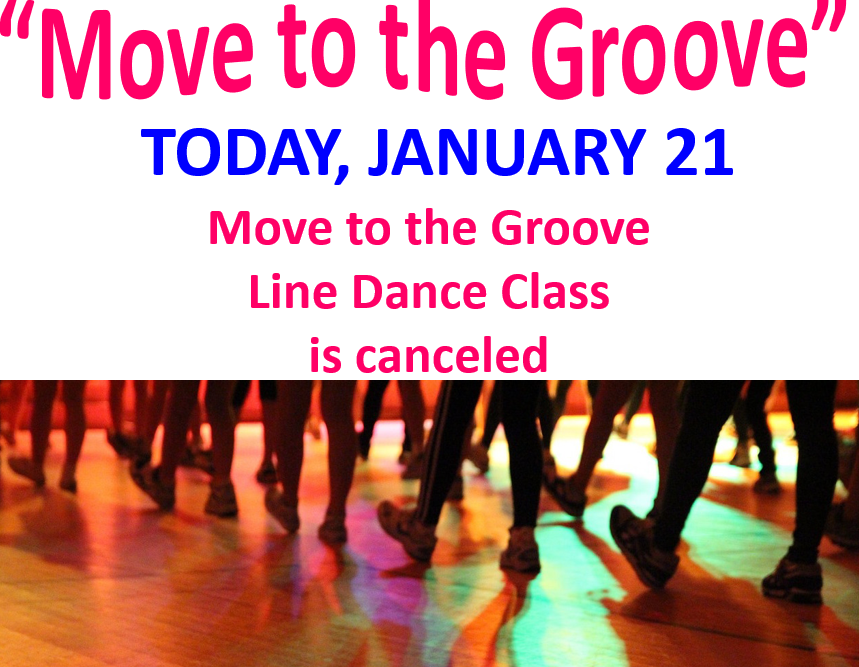 “Move to the Groove”

TODAY, JANUARY 21

Move to the Groove
Line Dance Class
is canceled